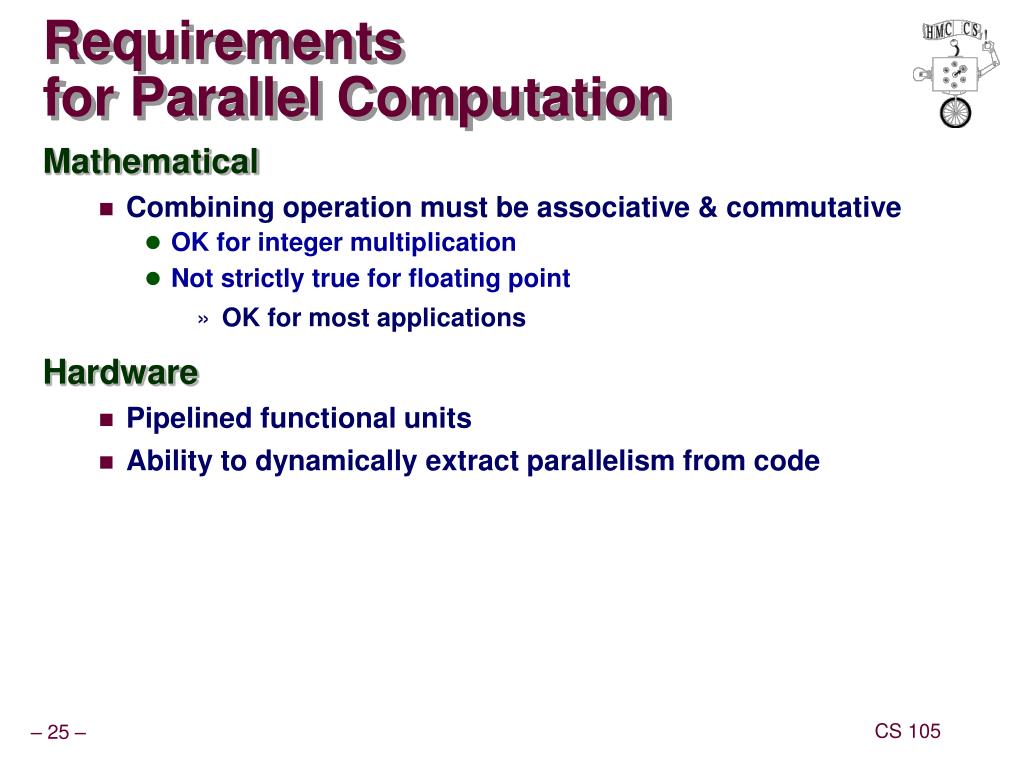 Requirements
for Parallel Computation

HMC CS

Mathematical

- Combining operation must be associative & commutative
  - OK for integer multiplication
  - Not strictly true for floating point
    » OK for most applications

Hardware

- Pipelined functional units
- Ability to dynamically extract parallelism from code

– 25 –

CS 105